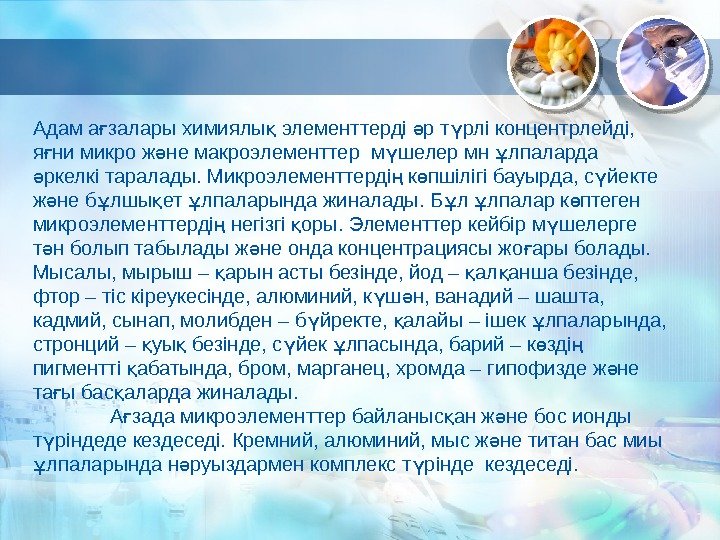 Адам ағзалары химиялық элементтерді әр түрлі концентрлейді, яғни микро және макроэлементтер мүшелер мн ұлпаларда әркелкі таралады. Микроэлементтердің көпшілігі бауырда, сүйекте және бұлшықет ұлпаларында жиналады. Бұл ұлпалар көптеген микроэлементтердің негізгі қоры. Элементтер кейбір мүшелерге тән болып табылады және онда концентрациясы жоғары болады. Мысалы, мырыш – қарын асты безінде, йод – қалқанша безінде, фтор – тіс кіреукесінде, алюминий, күшән, ванадий – шашта, кадмий, сынап, молибден – бүйректе, қалайы – ішек ұлпаларында, стронций – қуық безінде, сүйек ұлпасында, барий – көздің пигментті қабатында, бром, марганец, хромда – гипофизде және тағы басқаларда жиналады.

Ағзада микроэлементтер байланысқан және бос ионды түріндеде кездеседі. Кремний, алюминий, мыс және титан бас миы ұлпаларында нәруыздармен комплекс түрінде кездеседі.